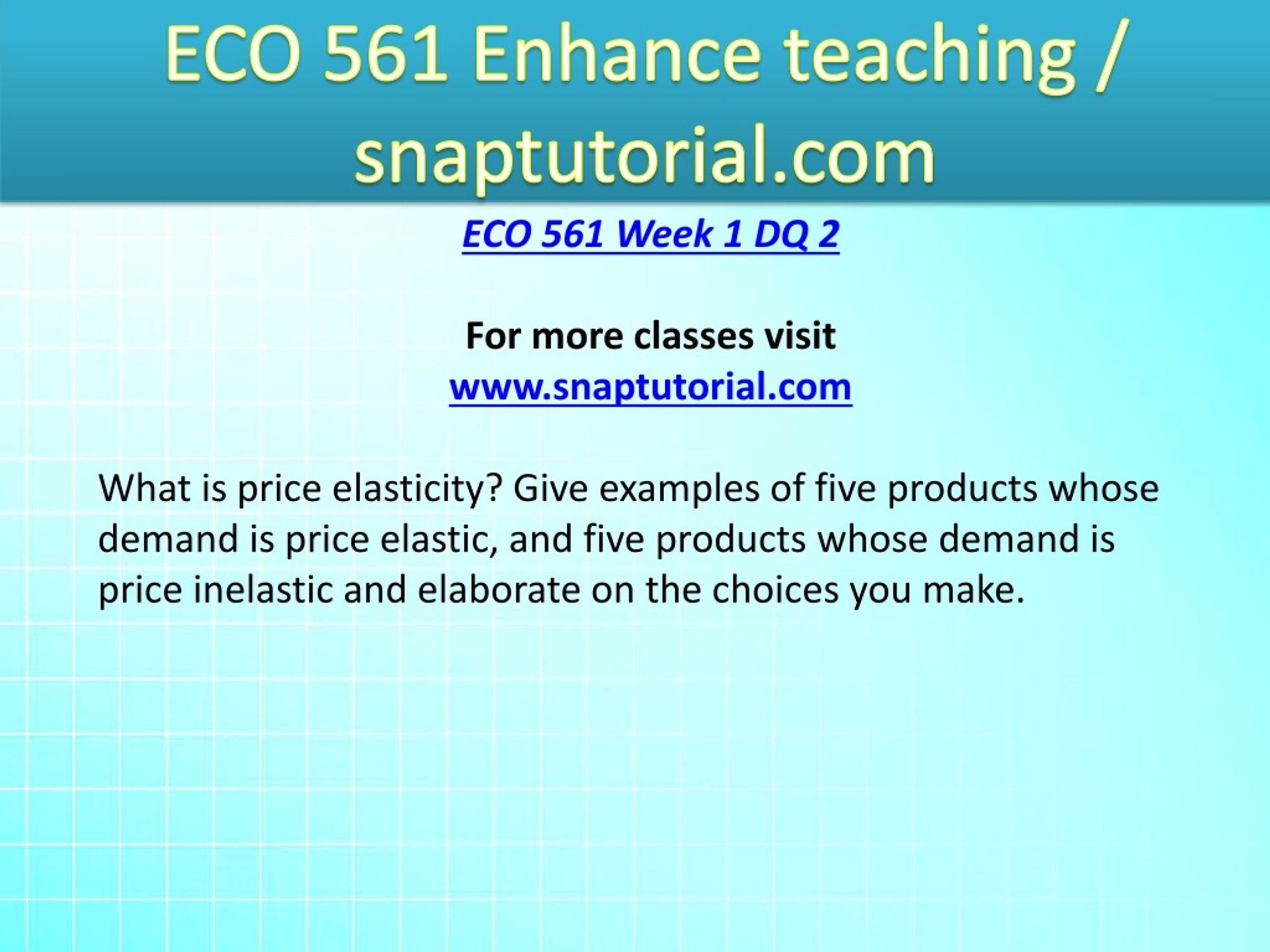 ECO 561 Enhance teaching / snaptutorial.com

ECO 561 Week 1 DQ 2

For more classes visit
www.snaptutorial.com

What is price elasticity? Give examples of five products whose demand is price elastic, and five products whose demand is price inelastic and elaborate on the choices you make.